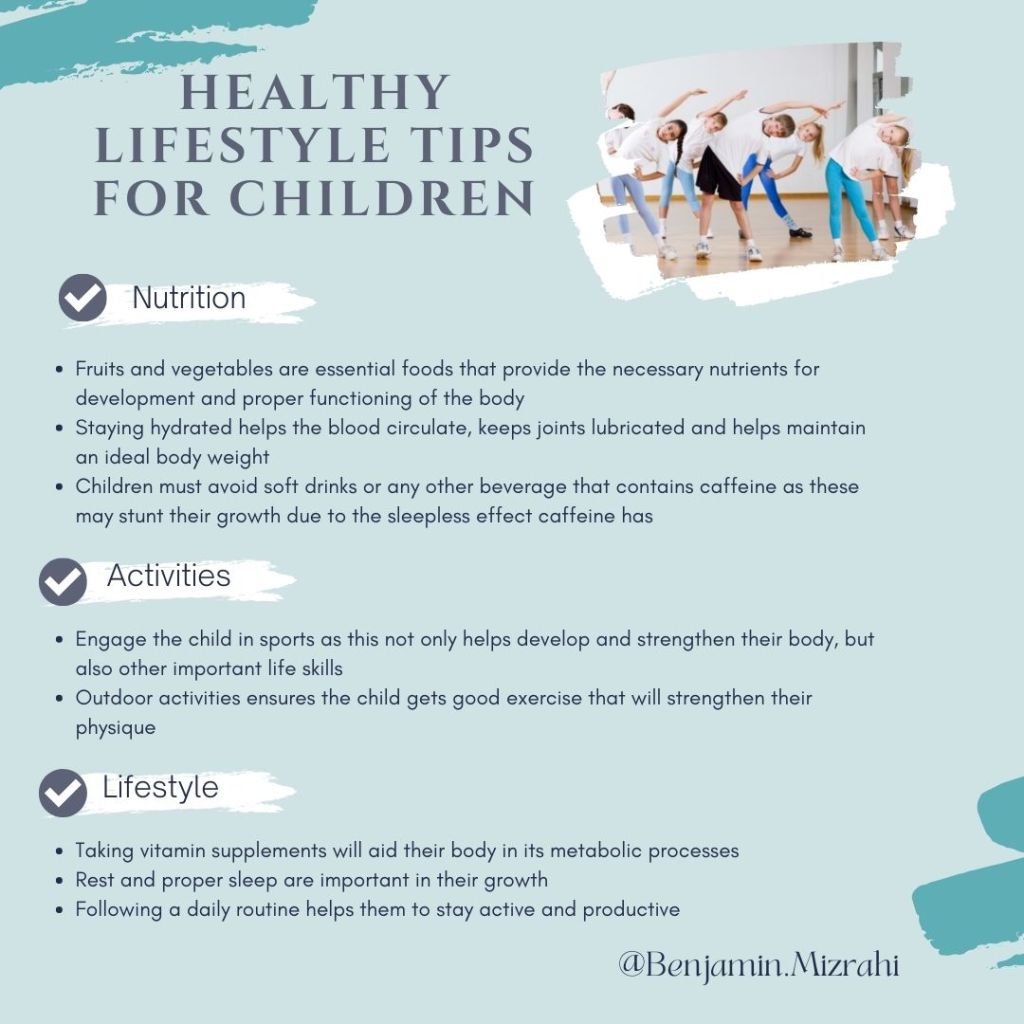 HEALTHY LIFESTYLE TIPS FOR CHILDREN

Nutrition

- Fruits and vegetables are essential foods that provide the necessary nutrients for development and proper functioning of the body
- Staying hydrated helps the blood circulate, keeps joints lubricated and helps maintain an ideal body weight
- Children must avoid soft drinks or any other beverage that contains caffeine as these may stunt their growth due to the sleepless effect caffeine has

Activities

- Engage the child in sports as this not only helps develop and strengthen their body, but also other important life skills
- Outdoor activities ensures the child gets good exercise that will strengthen their physique

Lifestyle

- Taking vitamin supplements will aid their body in its metabolic processes
- Rest and proper sleep are important in their growth
- Following a daily routine helps them to stay active and productive

@Benjamin.Mizrahi